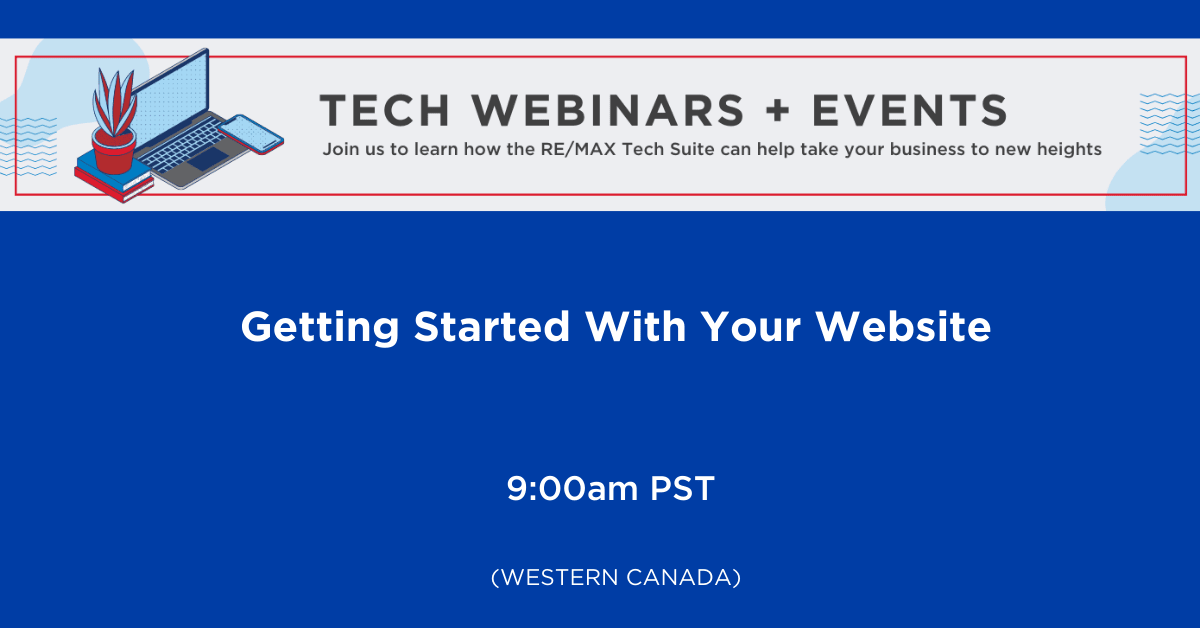 TECH WEBINARS + EVENTS
Join us to learn how the RE/MAX Tech Suite can help take your business to new heights

Getting Started With Your Website

9:00am PST

(WESTERN CANADA)